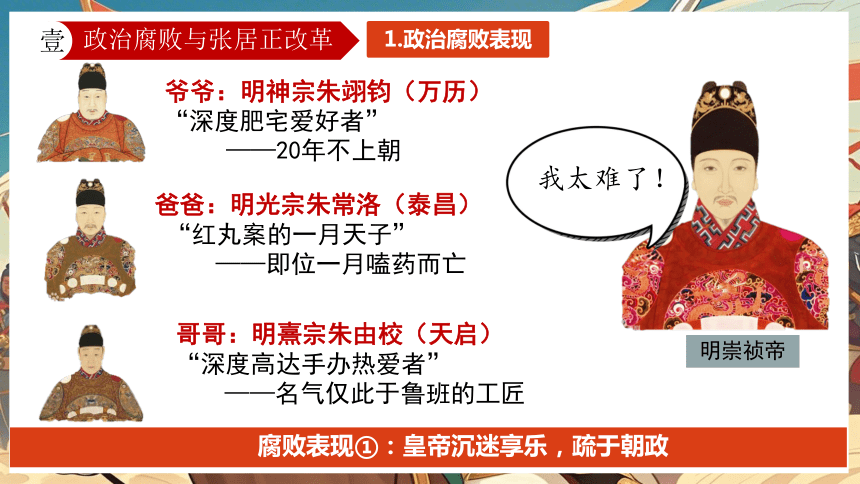 壹 政治腐败与张居正改革

1.政治腐败表现

爷爷：明神宗朱翊钧（万历）
“深度肥宅爱好者”
——20年不上朝

爸爸：明光宗朱常洛（泰昌）
“红丸案的一月天子”
——即位一月嗑药而亡

哥哥：明熹宗朱由校（天启）
“深度高达手办热爱者”
——名气仅此于鲁班的工匠

我太难了！

明崇祯帝

腐败表现①：皇帝沉迷享乐，疏于朝政